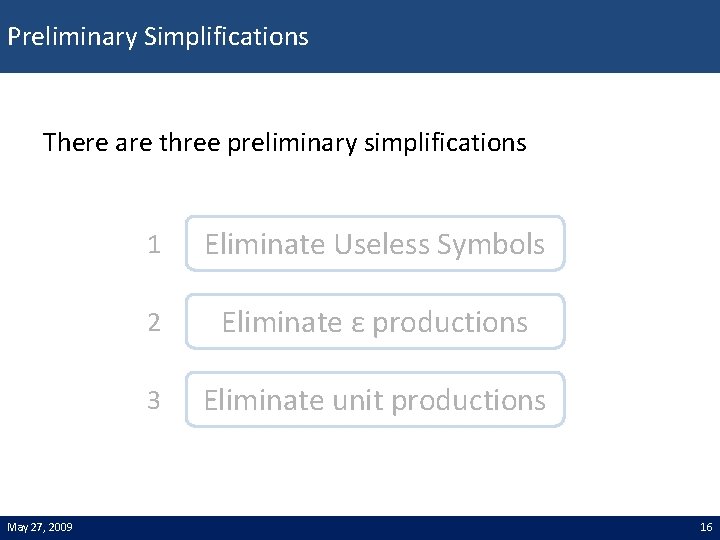 Preliminary Simplifications

There are three preliminary simplifications

1 Eliminate Useless Symbols

2 Eliminate ε productions

3 Eliminate unit productions

May 27, 2009

16